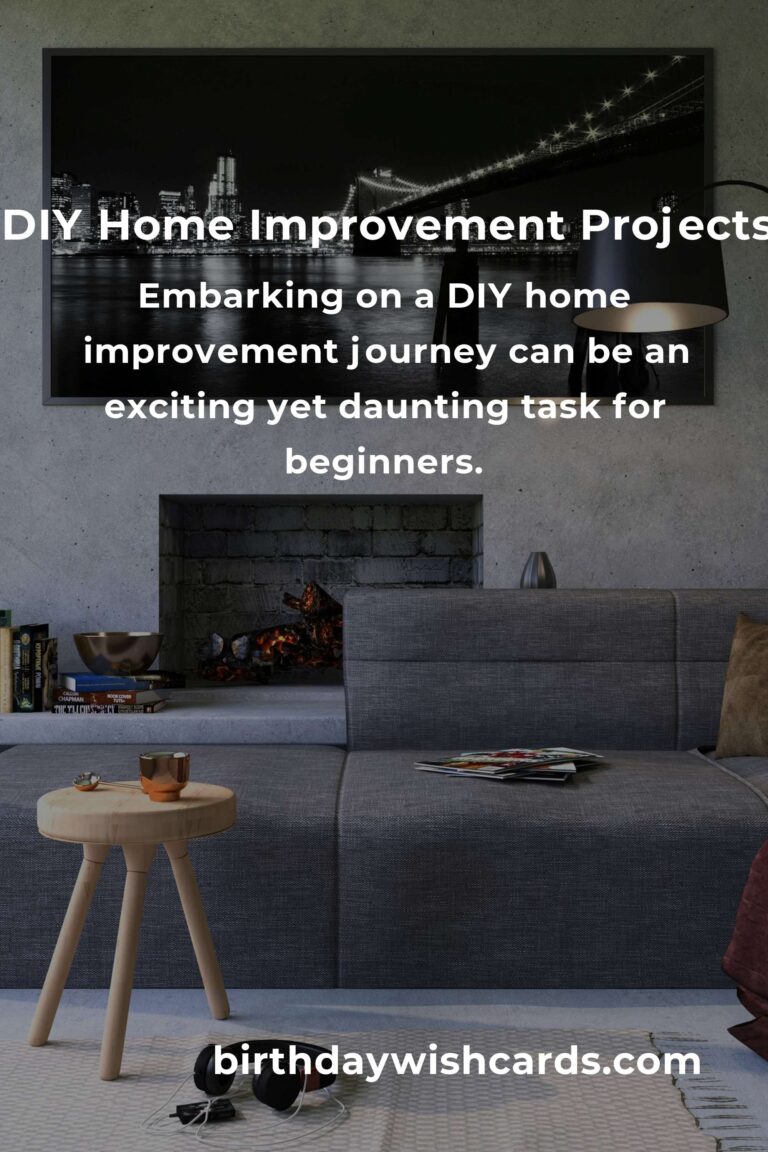 DIY Home Improvement Projects

Embarking on a DIY home improvement journey can be an exciting yet daunting task for beginners.

birthdaywishcards.com